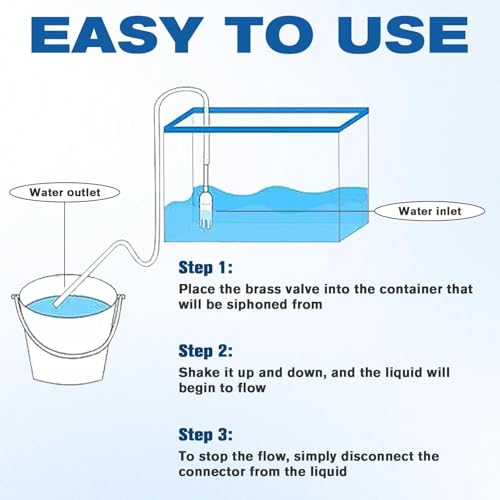 EASY TO USE

Water outlet

Water inlet

Step 1:
Place the brass valve into the container that will be siphoned from

Step 2:
Shake it up and down, and the liquid will begin to flow

Step 3:
To stop the flow, simply disconnect the connector from the liquid